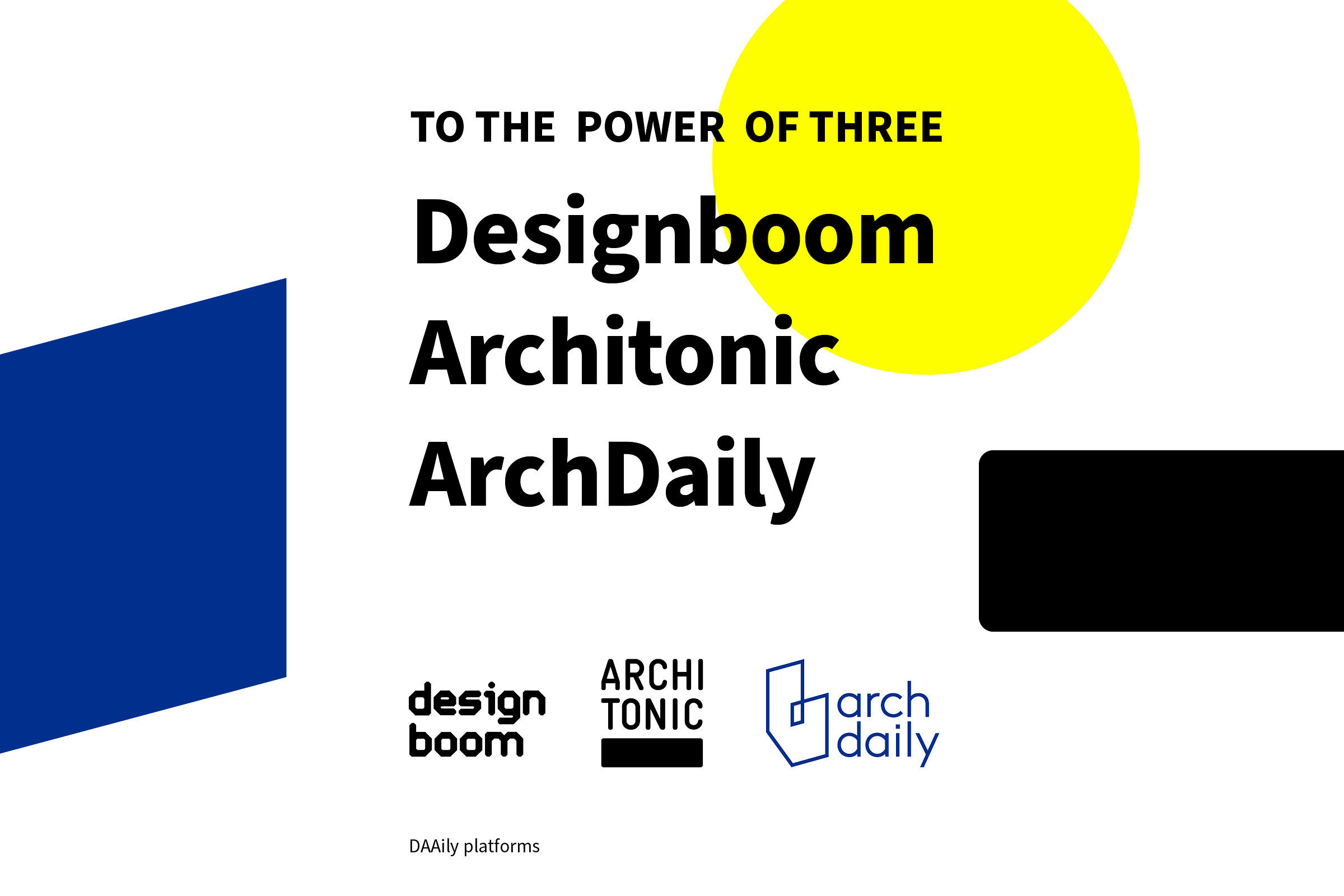 TO THE POWER OF THREE

Designboom
Architonic
ArchDaily

design
boom

ARCHI
TONIC

arch
daily

DAAily platforms